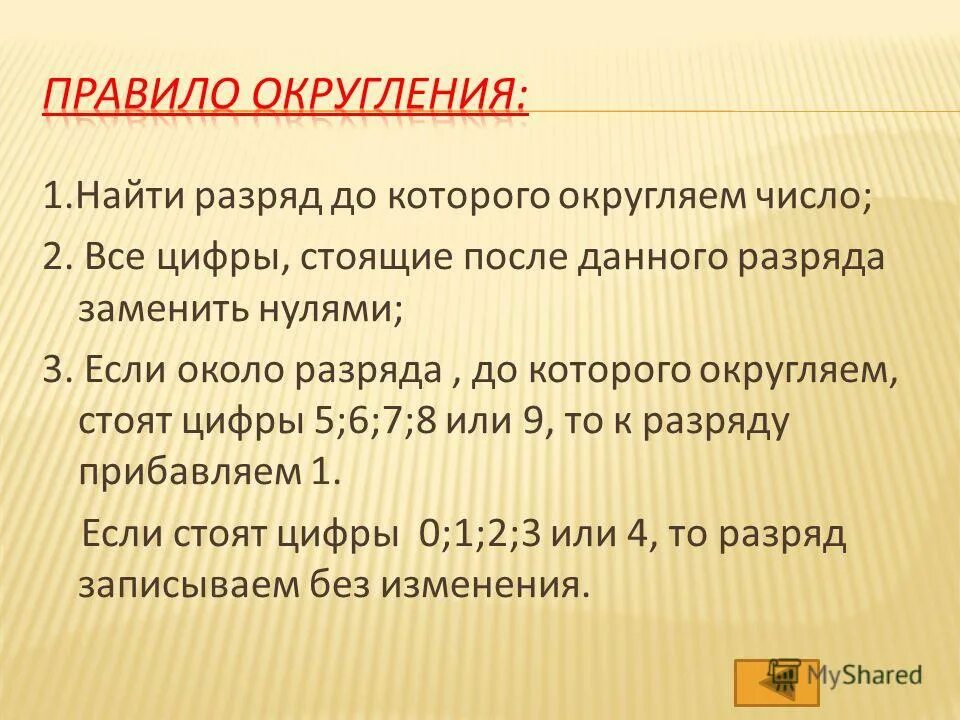 ПРАВИЛО ОКРУГЛЕНИЯ:

1.Найти разряд до которого округляем число;

2. Все цифры, стоящие после данного разряда заменить нулями;

3. Если около разряда , до которого округляем, стоят цифры 5;6;7;8 или 9, то к разряду прибавляем 1.

Если стоят цифры 0;1;2;3 или 4, то разряд записываем без изменения.

MyShared